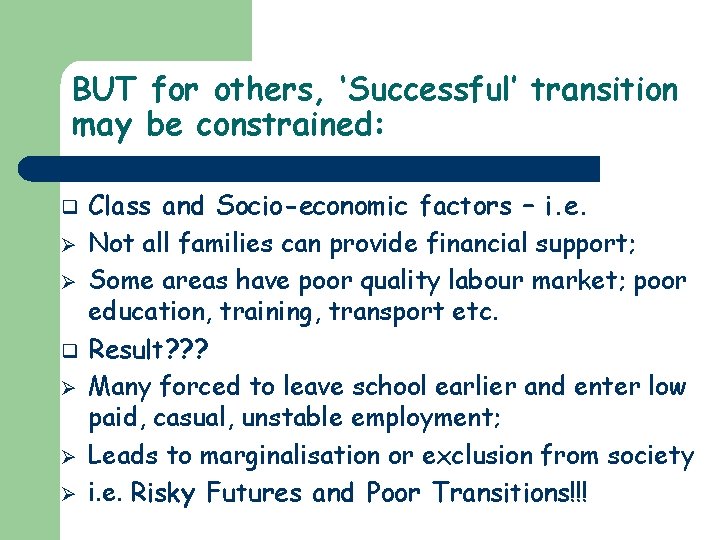 BUT for others, 'Successful' transition may be constrained:

❑ Class and Socio-economic factors – i.e.
➢ Not all families can provide financial support;
➢ Some areas have poor quality labour market; poor education, training, transport etc.
❑ Result???
➢ Many forced to leave school earlier and enter low paid, casual, unstable employment;
➢ Leads to marginalisation or exclusion from society
➢ i.e. Risky Futures and Poor Transitions!!!